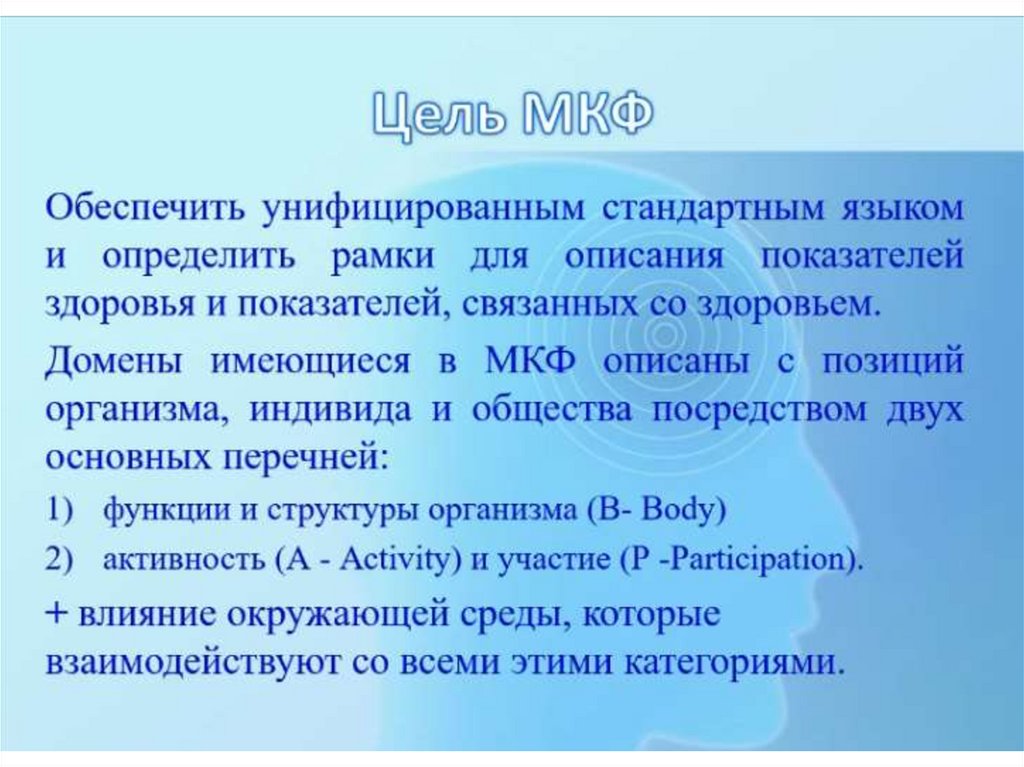 Цель МКФ

Обеспечить унифицированным стандартным языком и определить рамки для описания показателей здоровья и показателей, связанных со здоровьем.

Домены имеющиеся в МКФ описаны с позиций организма, индивида и общества посредством двух основных перечней:

1) функции и структуры организма (B- Body)

2) активность (A - Activity) и участие (P -Participation).

+ влияние окружающей среды, которые взаимодействуют со всеми этими категориями.